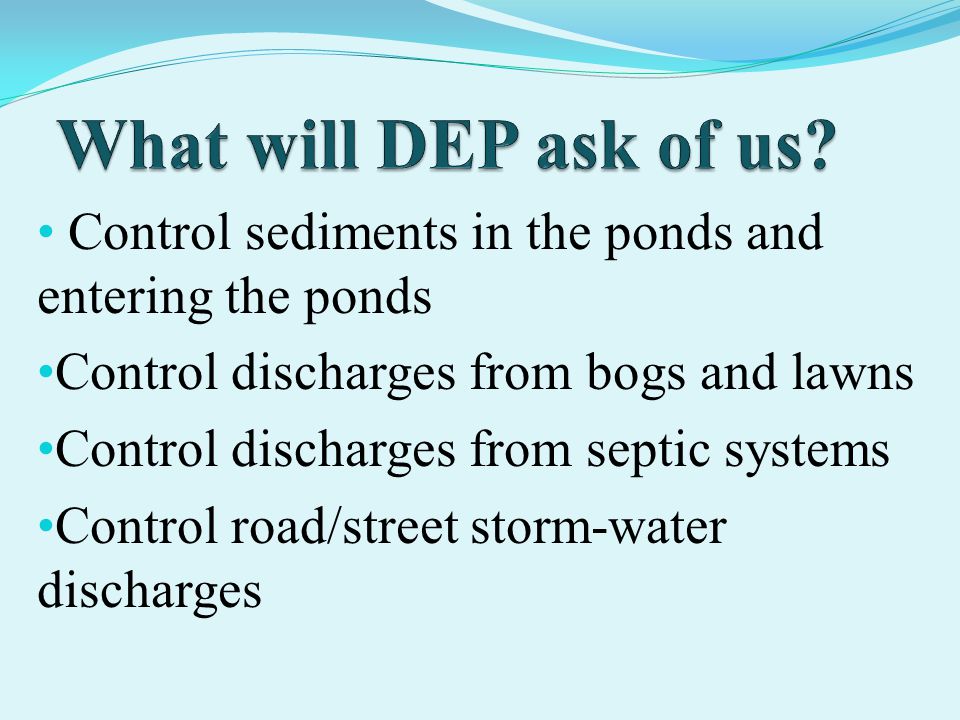 What will DEP ask of us?

• Control sediments in the ponds and entering the ponds

•Control discharges from bogs and lawns

•Control discharges from septic systems

•Control road/street storm-water discharges